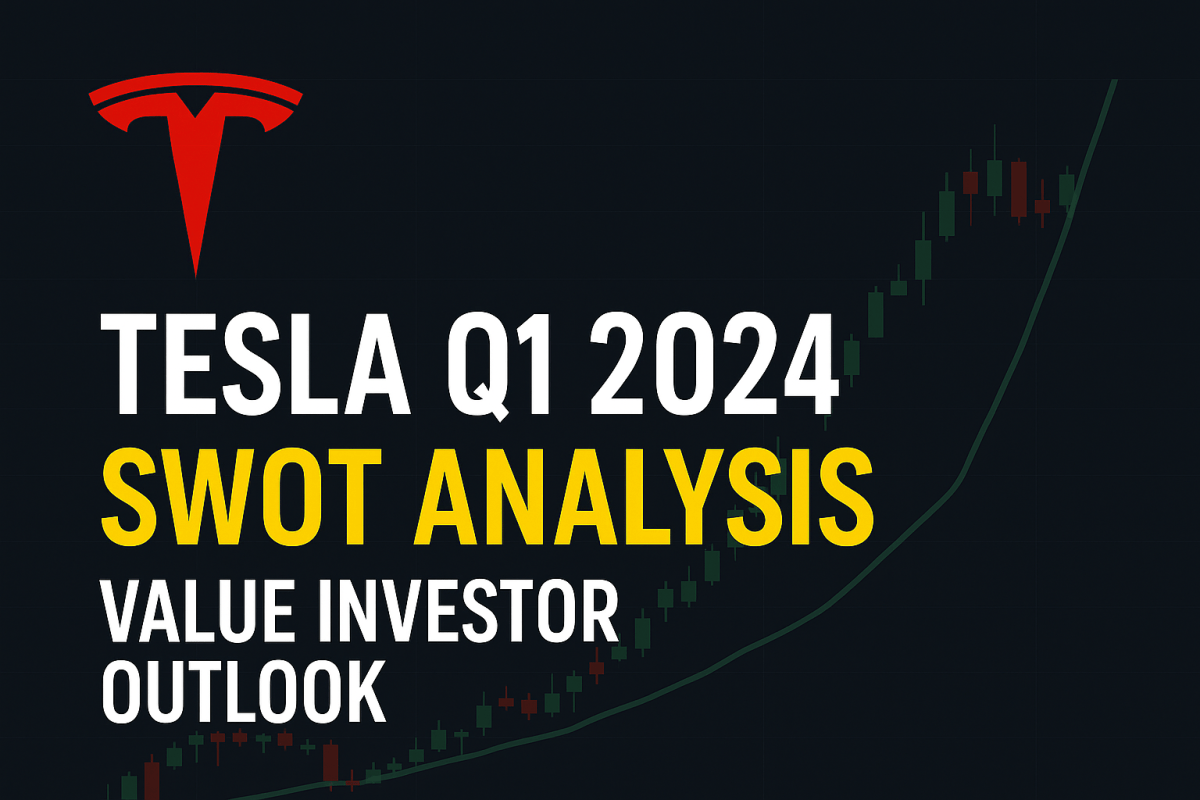 TESLA Q1 2024
SWOT ANALYSIS
VALUE INVESTOR OUTLOOK